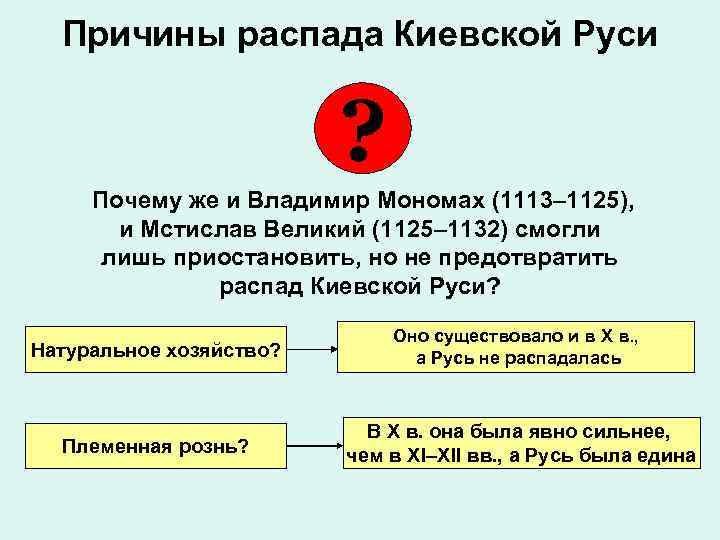 Причины распада Киевской Руси

?

Почему же и Владимир Мономах (1113–1125), и Мстислав Великий (1125–1132) смогли лишь приостановить, но не предотвратить распад Киевской Руси?

Натуральное хозяйство?

Оно существовало и в X в., а Русь не распадалась

Племенная рознь?

В X в. она была явно сильнее, чем в XI–XII вв., а Русь была едина